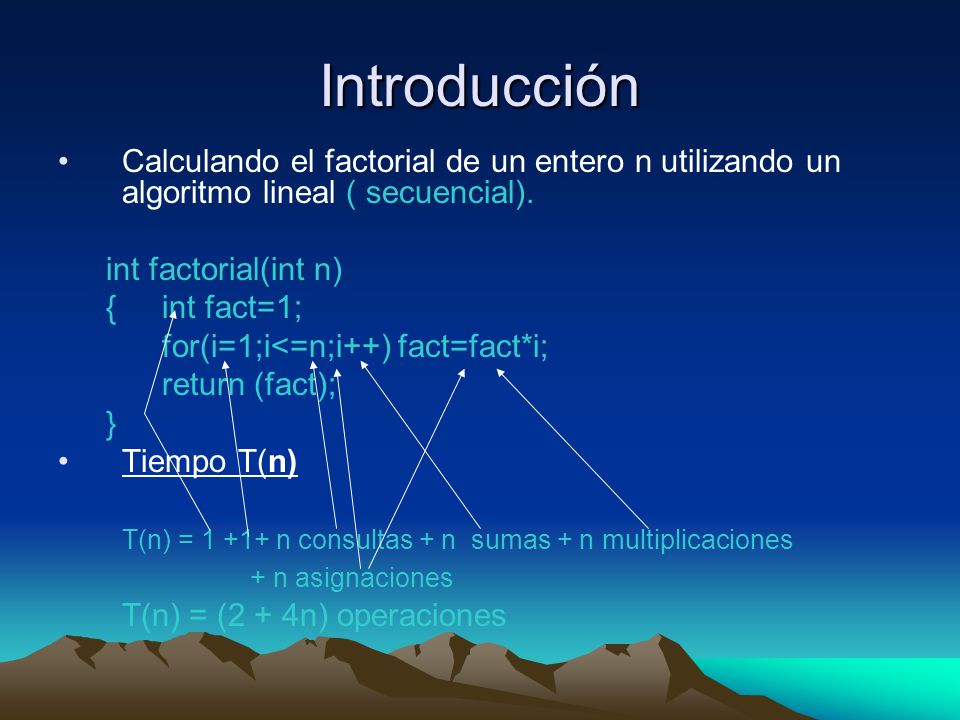 Introducción

• Calculando el factorial de un entero n utilizando un algoritmo lineal ( secuencial).

int factorial(int n)
{ int fact=1;
for(i=1;i<=n;i++) fact=fact*i;
return (fact);
}

• Tiempo T(n)

T(n) = 1 +1+ n consultas + n sumas + n multiplicaciones
+ n asignaciones

T(n) = (2 + 4n) operaciones